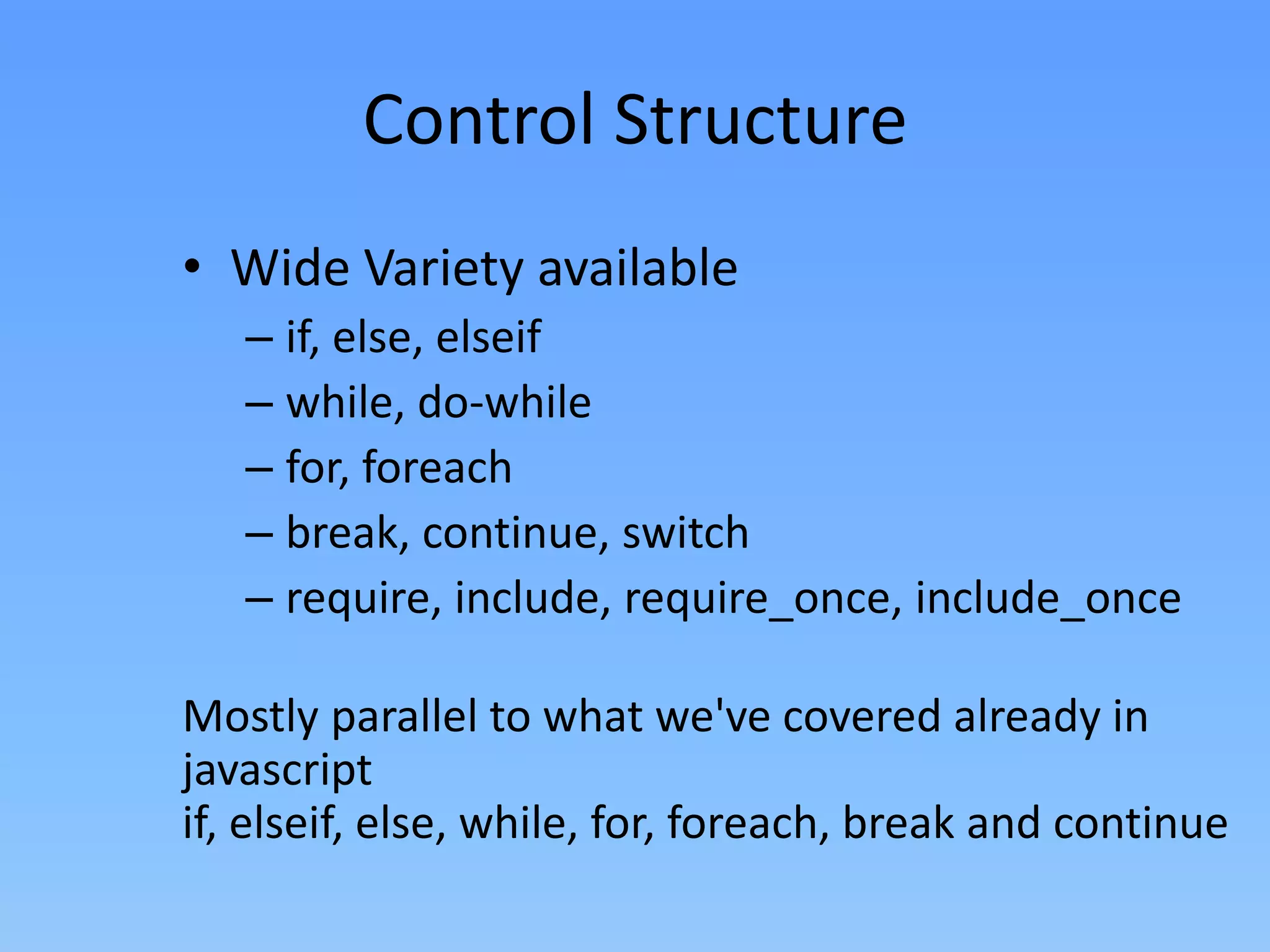 Control Structure

• Wide Variety available
– if, else, elseif
– while, do-while
– for, foreach
– break, continue, switch
– require, include, require_once, include_once

Mostly parallel to what we've covered already in javascript
if, elseif, else, while, for, foreach, break and continue